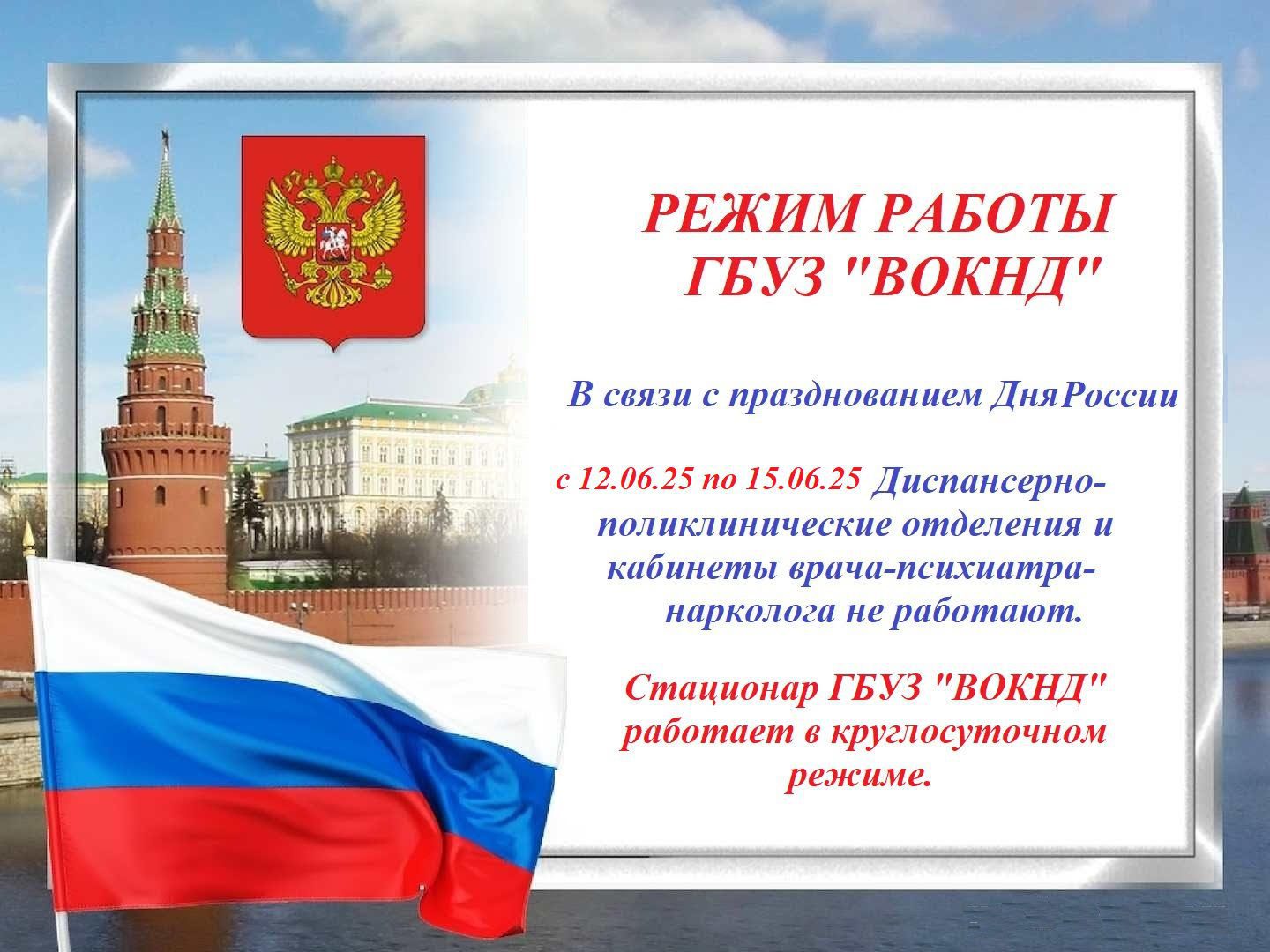 РЕЖИМ РАБОТЫ ГБУЗ "ВОКНД"

В связи с празднованием ДняРоссии

с 12.06.25 по 15.06.25 Диспансерно-поликлинические отделения и кабинеты врача-психиатра-нарколога не работают.

Стационар ГБУЗ "ВОКНД" работает в круглосуточном режиме.